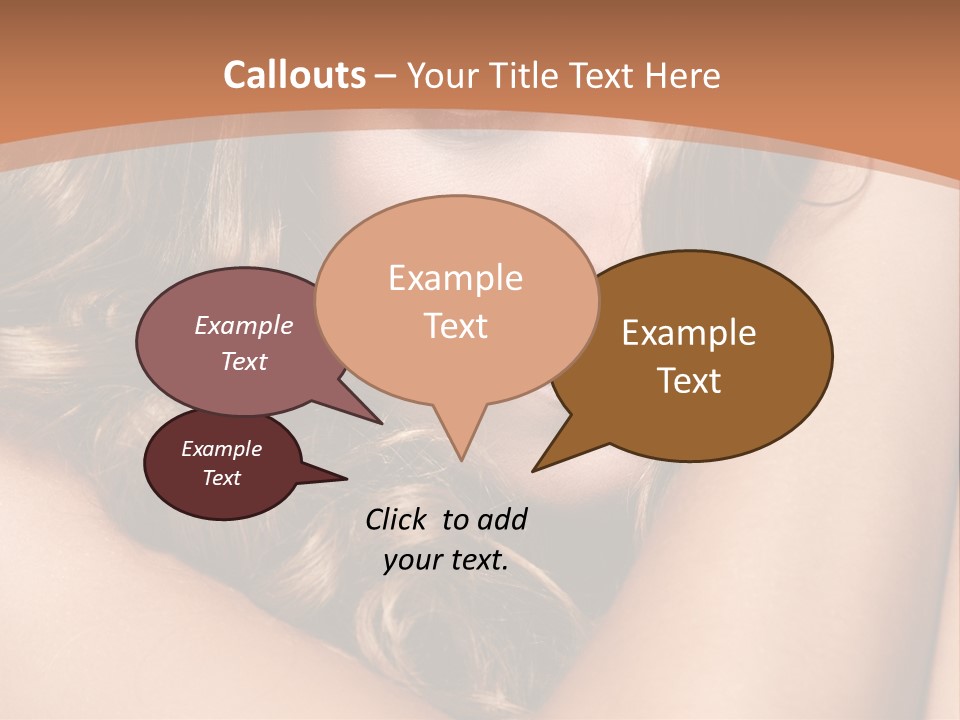 Callouts – Your Title Text Here

Example Text

Example Text

Example Text

Example Text

Click to add your text.